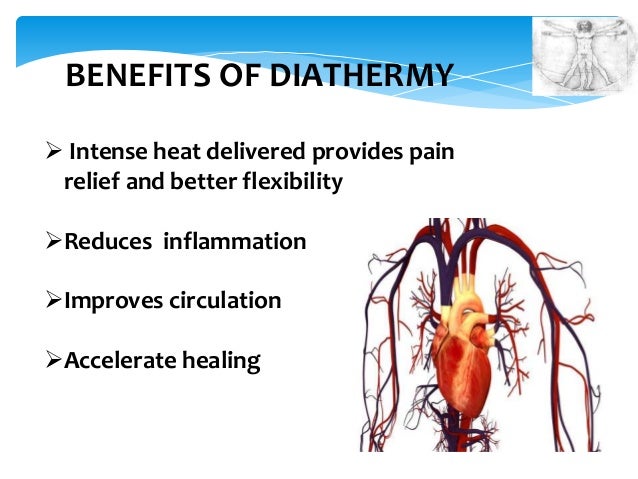 BENEFITS OF DIATHERMY

➢ Intense heat delivered provides pain relief and better flexibility

➢Reduces inflammation

➢Improves circulation

➢Accelerate healing